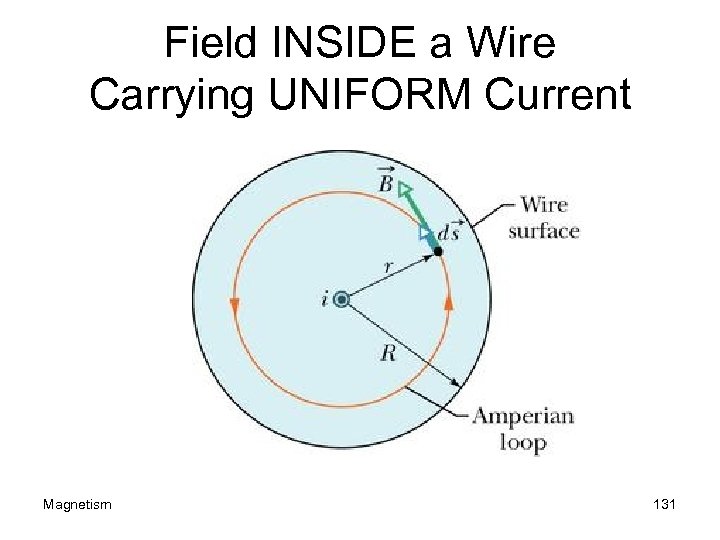 Field INSIDE a Wire Carrying UNIFORM Current

$\vec{B}$

$d\vec{s}$

Wire surface

$r$

$i$

$R$

Amperian loop

Magnetism

131